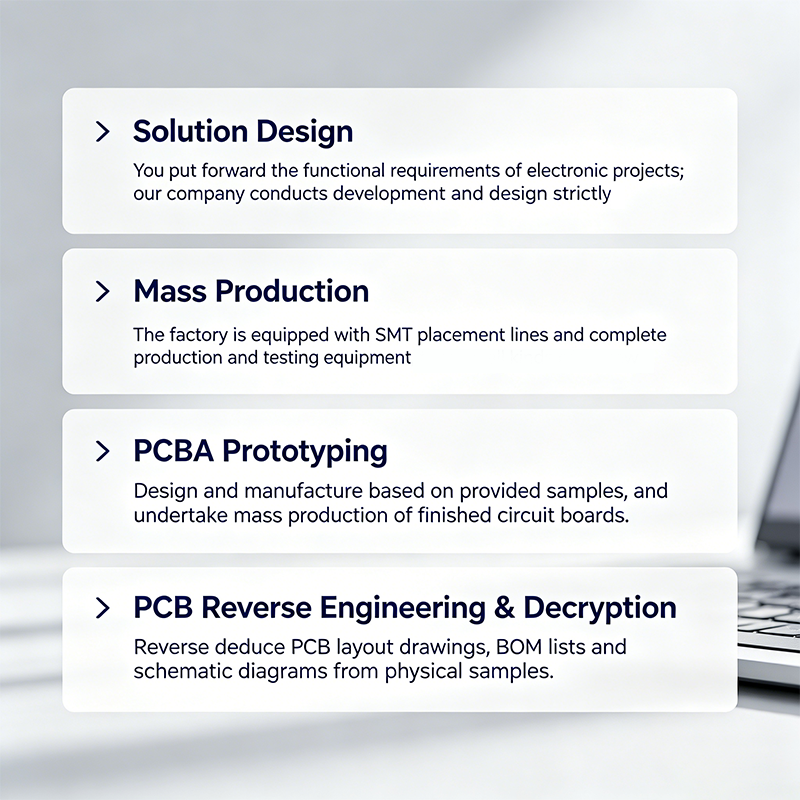 > Solution Design

You put forward the functional requirements of electronic projects; our company conducts development and design strictly

> Mass Production

The factory is equipped with SMT placement lines and complete production and testing equipment

> PCBA Prototyping

Design and manufacture based on provided samples, and undertake mass production of finished circuit boards.

> PCB Reverse Engineering & Decryption

Reverse deduce PCB layout drawings, BOM lists and schematic diagrams from physical samples.